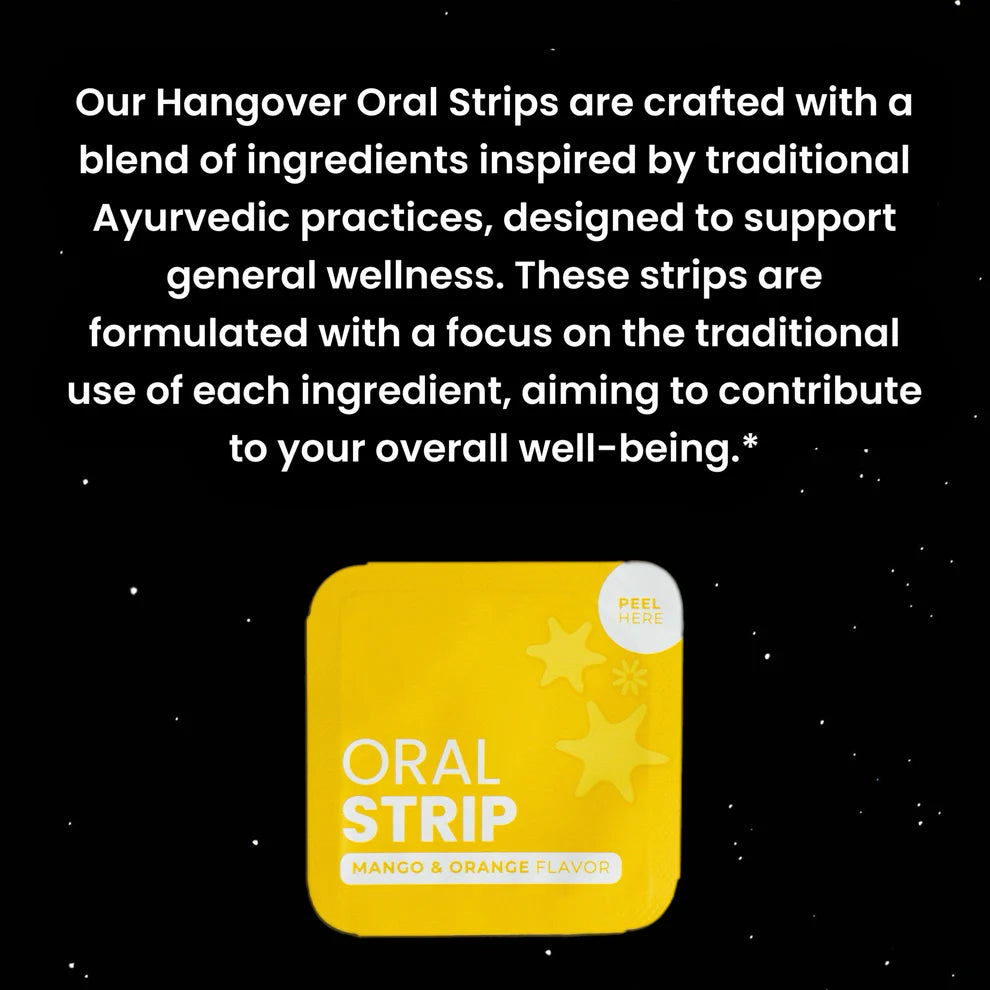 Our Hangover Oral Strips are crafted with a blend of ingredients inspired by traditional Ayurvedic practices, designed to support general wellness. These strips are formulated with a focus on the traditional use of each ingredient, aiming to contribute to your overall well-being.*

PEEL HERE

ORAL
STRIP

MANGO & ORANGE FLAVOR